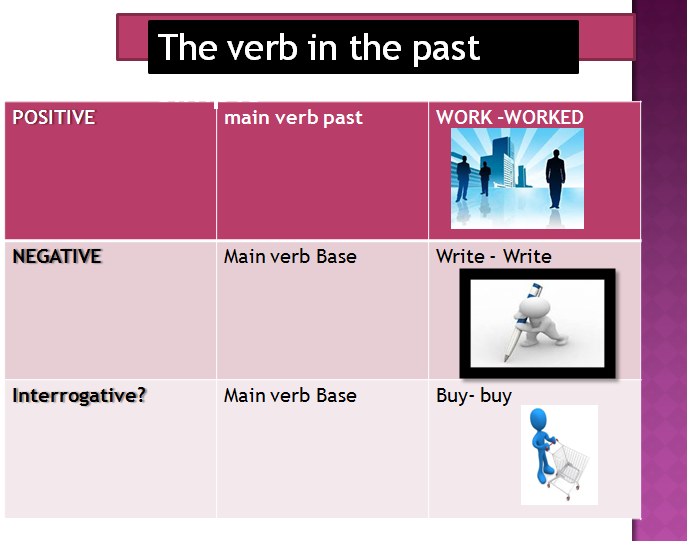 The verb in the past

| POSITIVE | main verb past | WORK -WORKED |
|---|---|---|
| NEGATIVE | Main verb Base | Write - Write |
| Interrogative? | Main verb Base | Buy- buy |